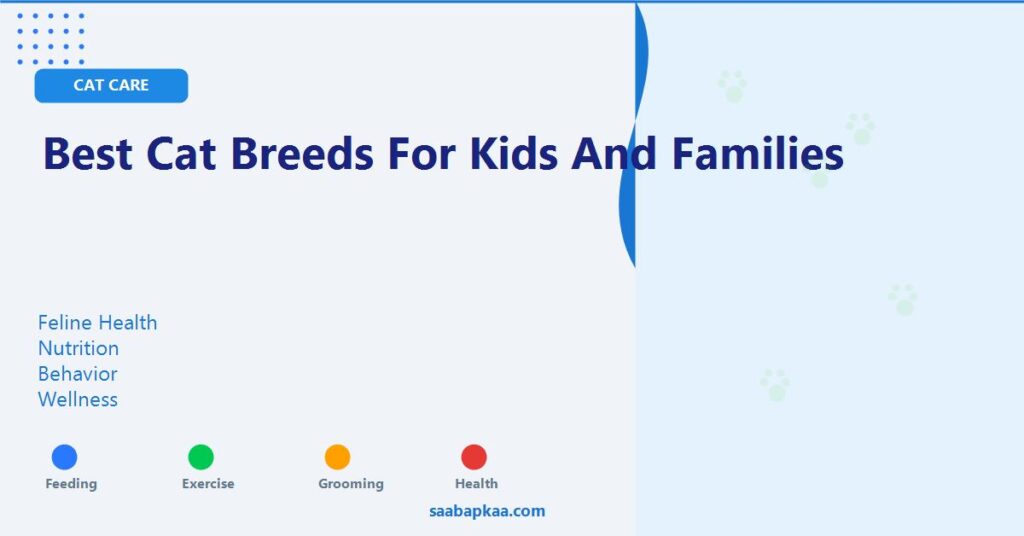 CAT CARE

Best Cat Breeds For Kids And Families

Feline Health
Nutrition
Behavior
Wellness

Feeding
Exercise
Grooming
Health

saabapkaa.com